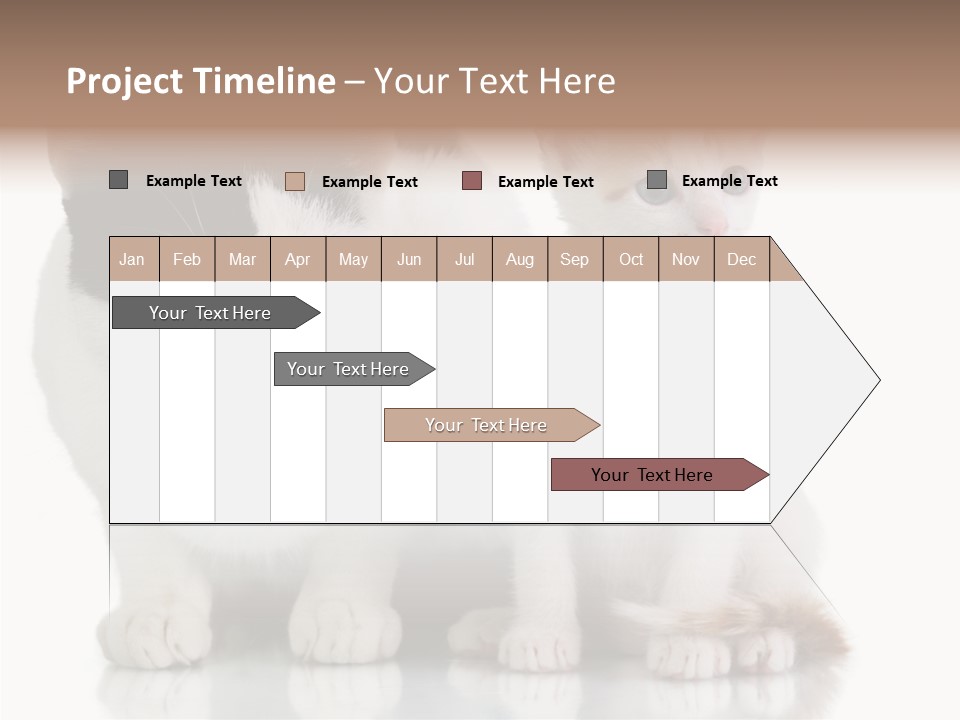 Project Timeline – Your Text Here

Example Text
Example Text
Example Text
Example Text

| Jan | Feb | Mar | Apr | May | Jun | Jul | Aug | Sep | Oct | Nov | Dec |
|---|---|---|---|---|---|---|---|---|---|---|---|

Your Text Here

Your Text Here

Your Text Here

Your Text Here